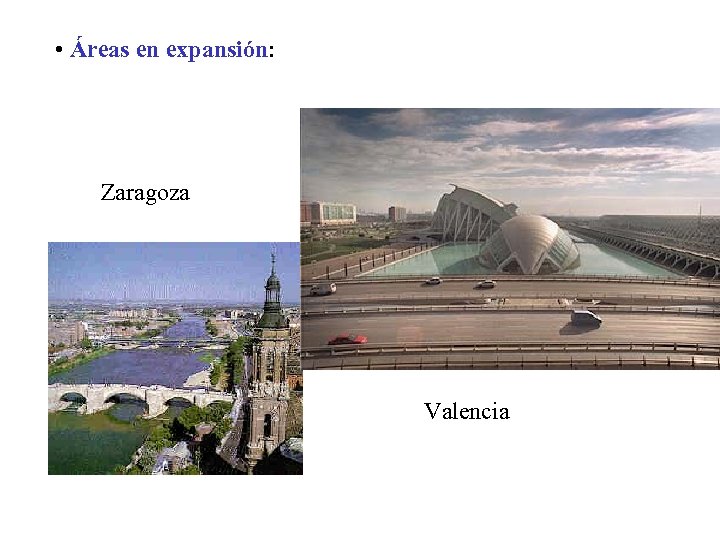 • Áreas en expansión:

Zaragoza

Valencia